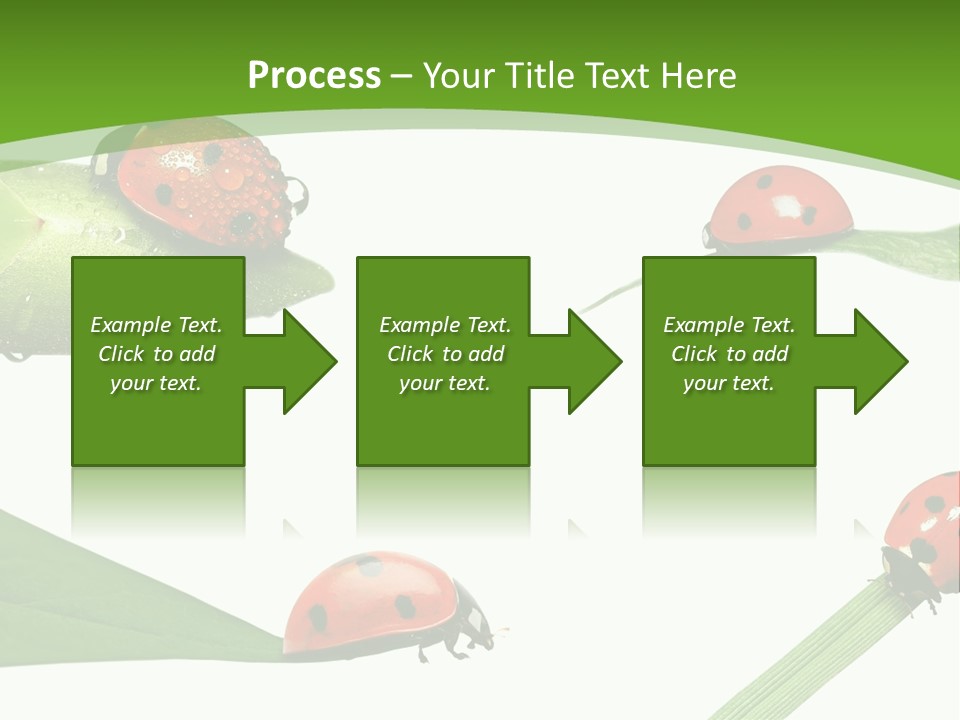 Process – Your Title Text Here

Example Text. Click to add your text.

Example Text. Click to add your text.

Example Text. Click to add your text.